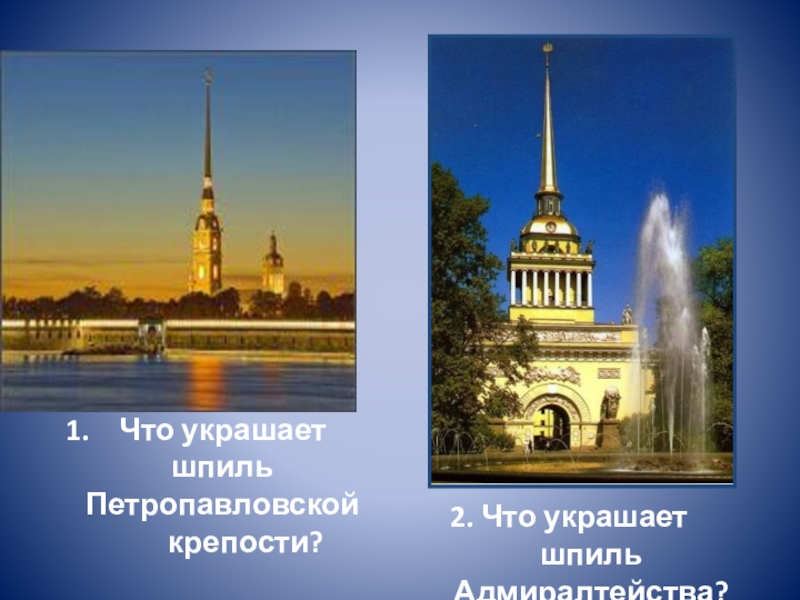 1. Что украшает шпиль Петропавловской крепости?

2. Что украшает шпиль Адмиралтейства?